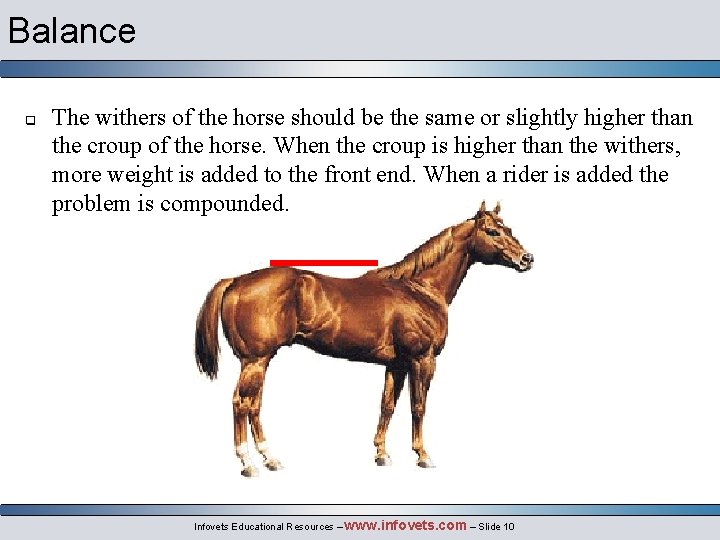 Balance

The withers of the horse should be the same or slightly higher than the croup of the horse. When the croup is higher than the withers, more weight is added to the front end. When a rider is added the problem is compounded.

Infovets Educational Resources – www.infovets.com – Slide 10